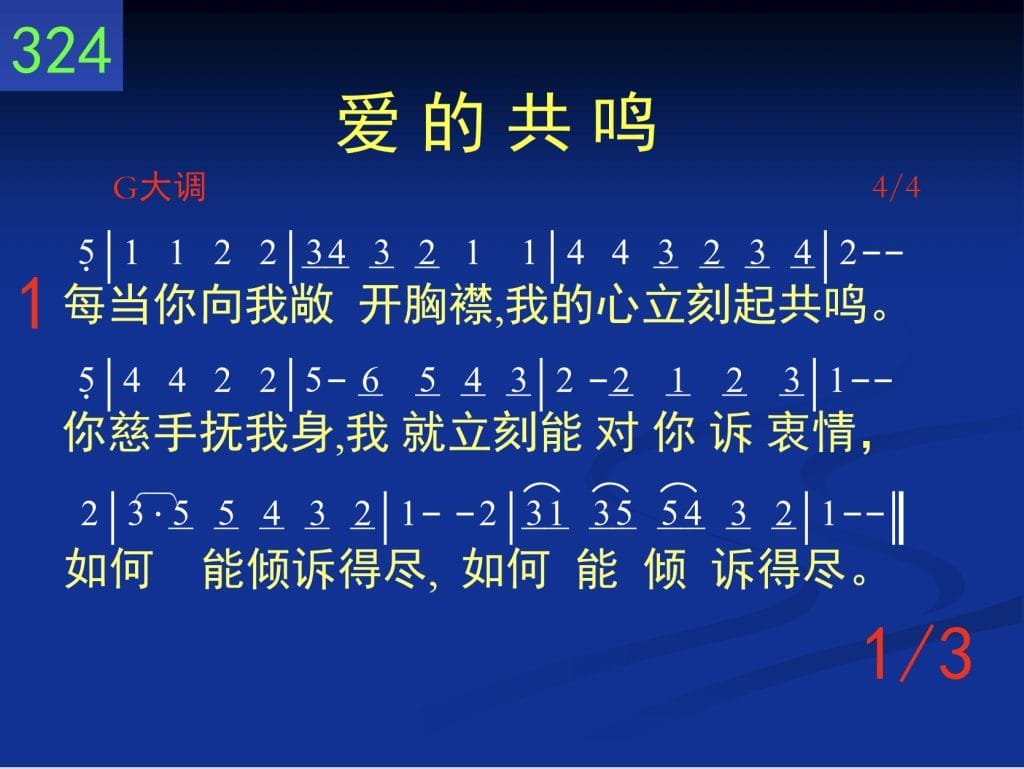 324

爱 的 共 鸣

G大调 4/4

5 | 1 1 2 2 | 34 3 2 1 1 | 4 4 3 2 3 4 | 2 - -

1 每当你向我敞 开胸襟,我的心立刻起共鸣。

5 | 4 4 2 2 | 5 - 6 5 4 3 | 2 - 2 1 2 3 | 1 - -

你慈手抚我身,我 就立刻能 对 你 诉 衷情,

2 | 3 · 5 5 4 3 2 | 1 - - 2 | 31 35 54 3 2 | 1 - - ‖

如何 能倾诉得尽, 如何 能 倾 诉得尽。

1/3